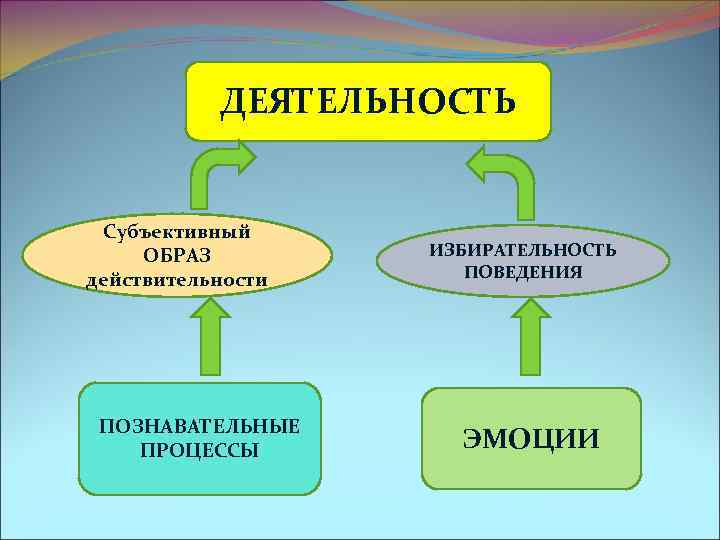 ДЕЯТЕЛЬНОСТЬ

Субъективный ОБРАЗ действительности

ИЗБИРАТЕЛЬНОСТЬ ПОВЕДЕНИЯ

ПОЗНАВАТЕЛЬНЫЕ ПРОЦЕССЫ

ЭМОЦИИ